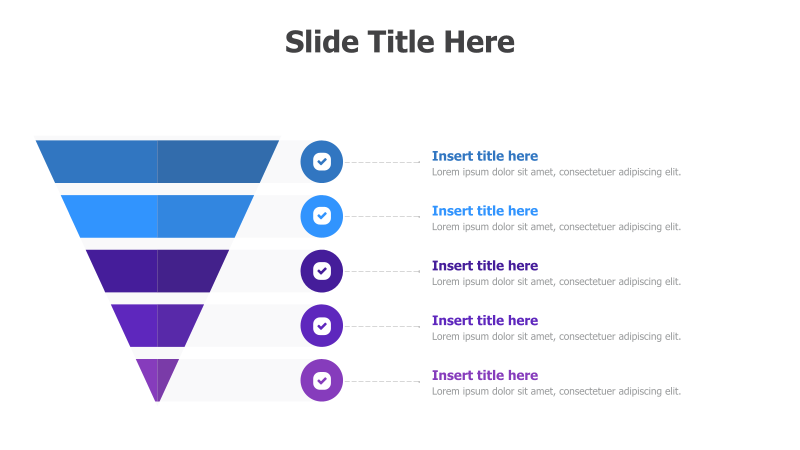 Slide Title Here

Insert title here
Lorem ipsum dolor sit amet, consectetuer adipiscing elit.

Insert title here
Lorem ipsum dolor sit amet, consectetuer adipiscing elit.

Insert title here
Lorem ipsum dolor sit amet, consectetuer adipiscing elit.

Insert title here
Lorem ipsum dolor sit amet, consectetuer adipiscing elit.

Insert title here
Lorem ipsum dolor sit amet, consectetuer adipiscing elit.